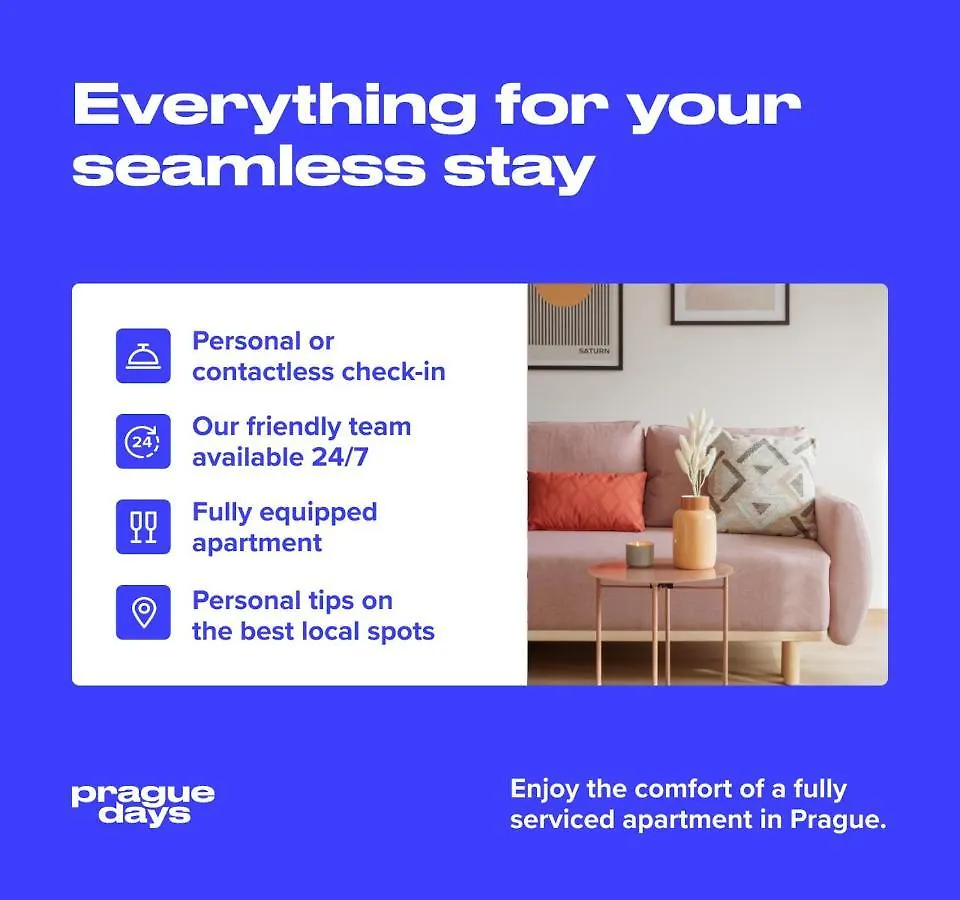 Everything for your seamless stay

Personal or contactless check-in

24

Our friendly team available 24/7

Fully equipped apartment

Personal tips on the best local spots

SATURN

prague days

Enjoy the comfort of a fully serviced apartment in Prague.